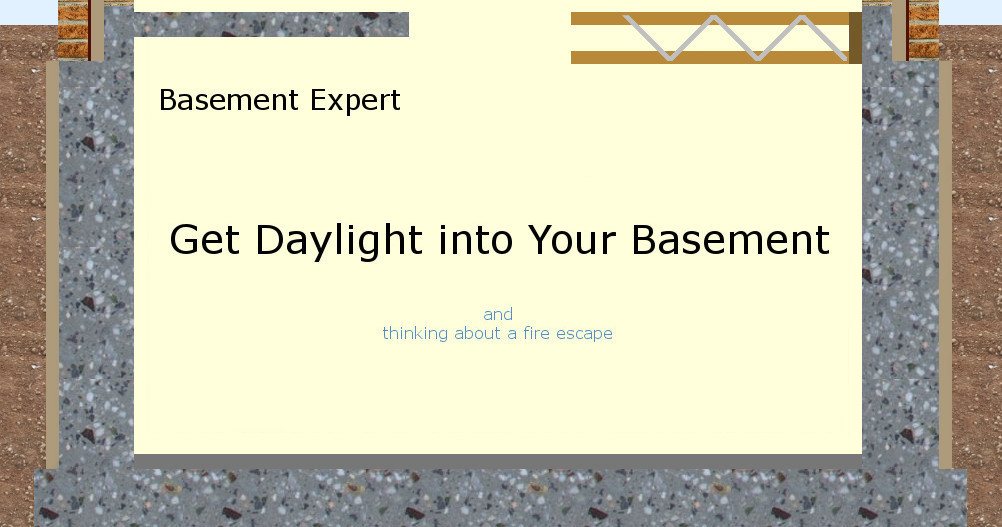 Basement Expert

Get Daylight into Your Basement

and
thinking about a fire escape